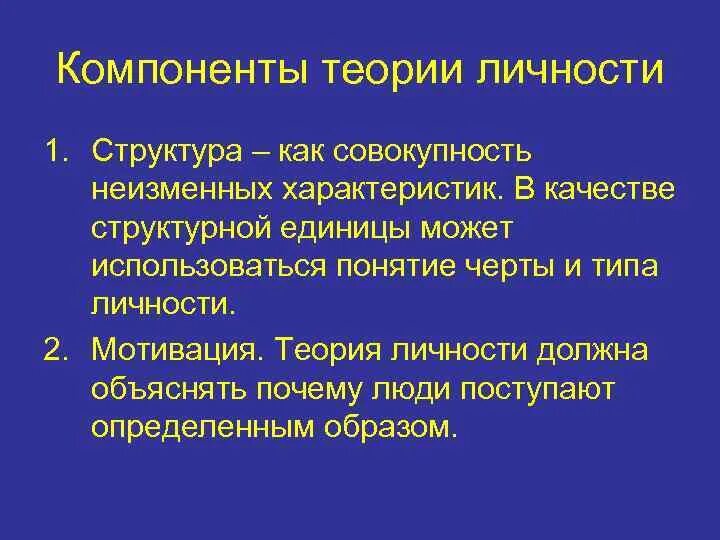 Компоненты теории личности

1. Структура – как совокупность неизменных характеристик. В качестве структурной единицы может использоваться понятие черты и типа личности.

2. Мотивация. Теория личности должна объяснять почему люди поступают определенным образом.